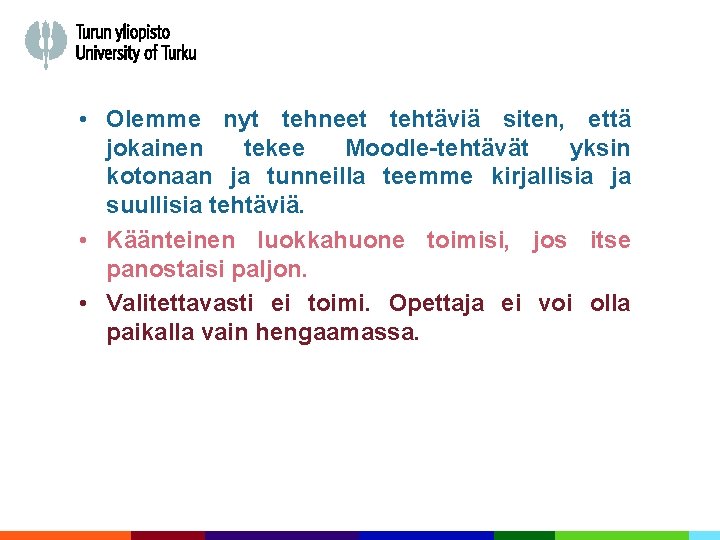 Turun yliopisto
University of Turku

• Olemme nyt tehneet tehtäviä siten, että jokainen tekee Moodle-tehtävät yksin kotonaan ja tunneilla teemme kirjallisia ja suullisia tehtäviä.

• Käänteinen luokkahuone toimisi, jos itse panostaisi paljon.

• Valitettavasti ei toimi. Opettaja ei voi olla paikalla vain hengaamassa.